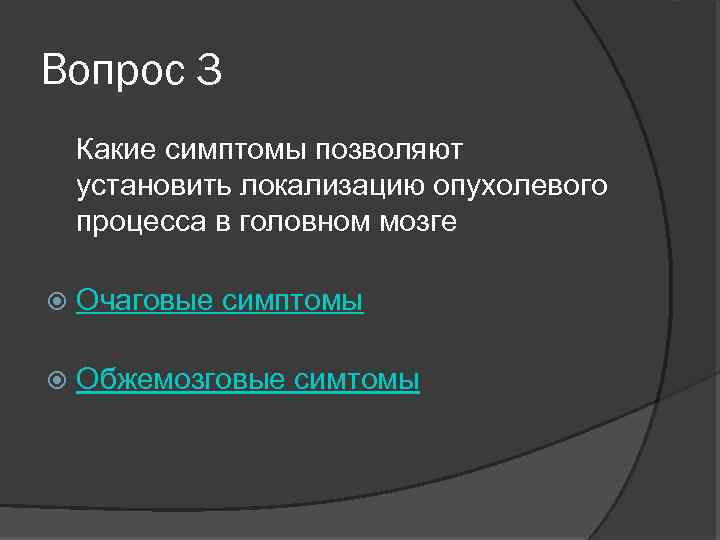 Вопрос 3

Какие симптомы позволяют установить локализацию опухолевого процесса в головном мозге

Очаговые симптомы

Обжемозговые симтомы